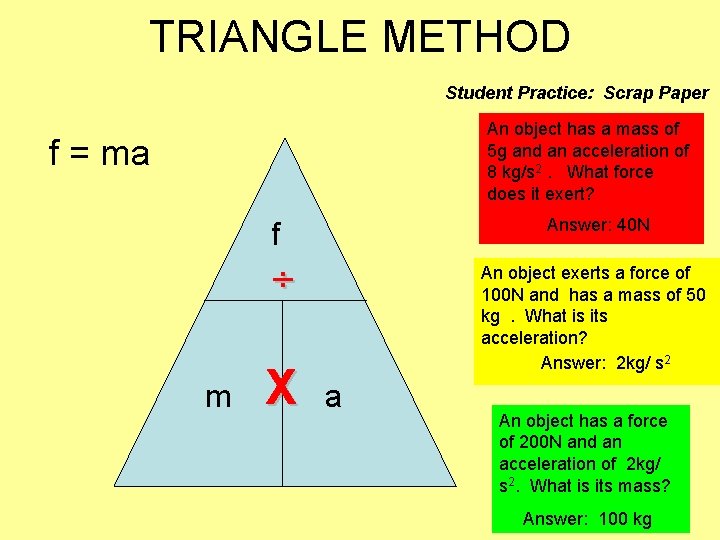 TRIANGLE METHOD

Student Practice: Scrap Paper

f = ma

f

÷

m X a

An object has a mass of 5g and an acceleration of 8 kg/s$^2$ . What force does it exert?

Answer: 40N

An object exerts a force of 100N and has a mass of 50 kg . What is its acceleration?

Answer: 2kg/ s$^2$

An object has a force of 200N and an acceleration of 2kg/ s$^2$. What is its mass?

Answer: 100 kg